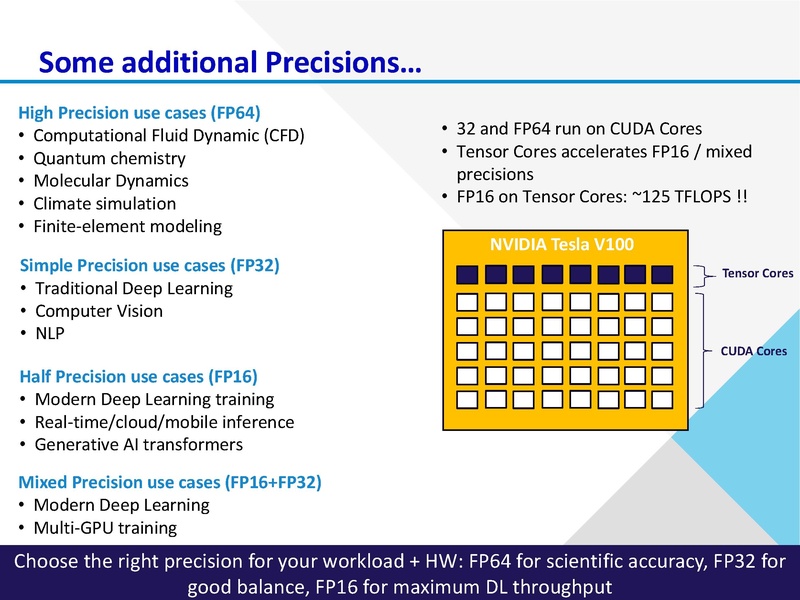 Some additional Precisions…

High Precision use cases (FP64)
• Computational Fluid Dynamic (CFD)
• Quantum chemistry
• Molecular Dynamics
• Climate simulation
• Finite-element modeling

Simple Precision use cases (FP32)
• Traditional Deep Learning
• Computer Vision
• NLP

Half Precision use cases (FP16)
• Modern Deep Learning training
• Real-time/cloud/mobile inference
• Generative AI transformers

Mixed Precision use cases (FP16+FP32)
• Modern Deep Learning
• Multi-GPU training

• 32 and FP64 run on CUDA Cores
• Tensor Cores accelerates FP16 / mixed precisions
• FP16 on Tensor Cores: ~125 TFLOPS !!

NVIDIA Tesla V100

Tensor Cores

CUDA Cores

Choose the right precision for your workload + HW: FP64 for scientific accuracy, FP32 for good balance, FP16 for maximum DL throughput